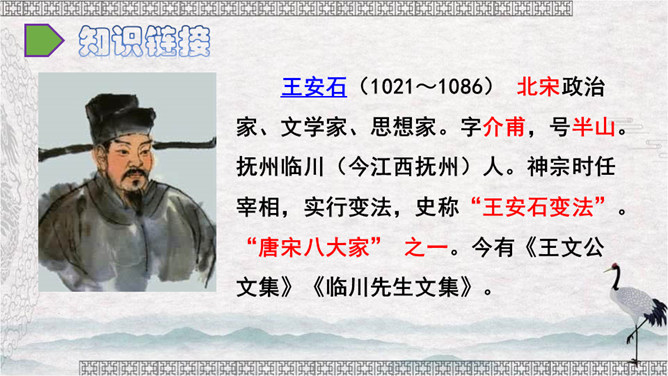 知识链接

王安石（1021～1086） 北宋政治家、文学家、思想家。字介甫，号半山。抚州临川（今江西抚州）人。神宗时任宰相，实行变法，史称“王安石变法”。“唐宋八大家” 之一。今有《王文公文集》《临川先生文集》。